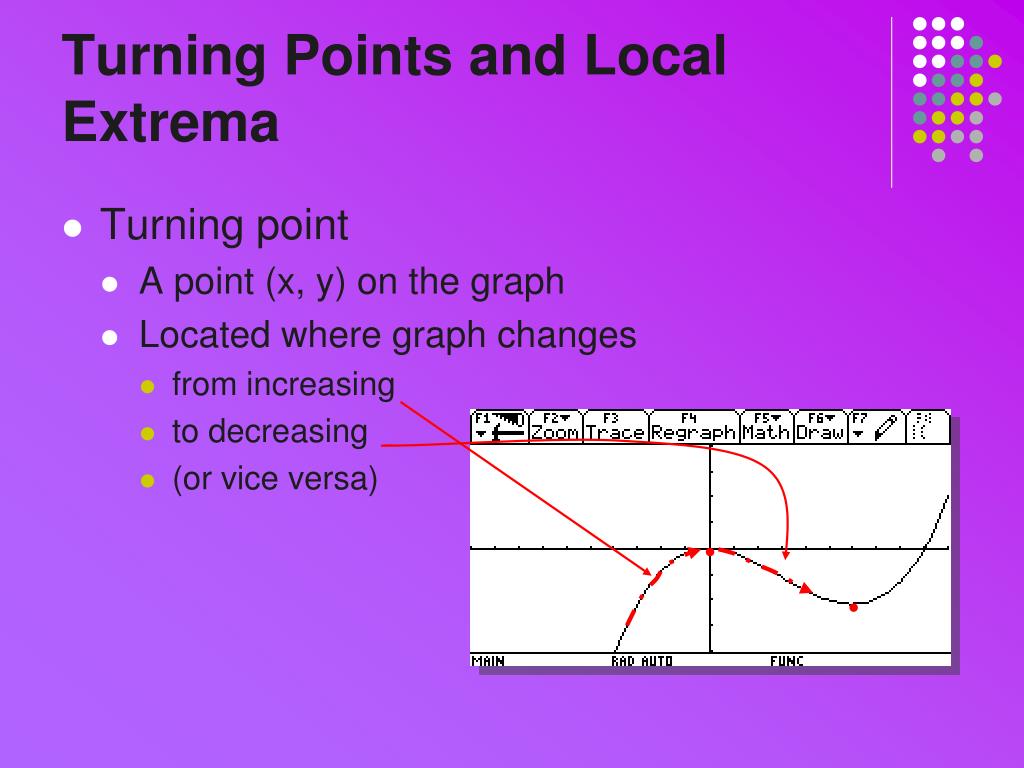 Turning Points and Local Extrema

Turning point
A point (x, y) on the graph
Located where graph changes
from increasing
to decreasing
(or vice versa)

F1 F2 Zoom F3 Trace F4 Regraph F5 Math F6 Draw F7

MAIN RAD AUTO FUNC